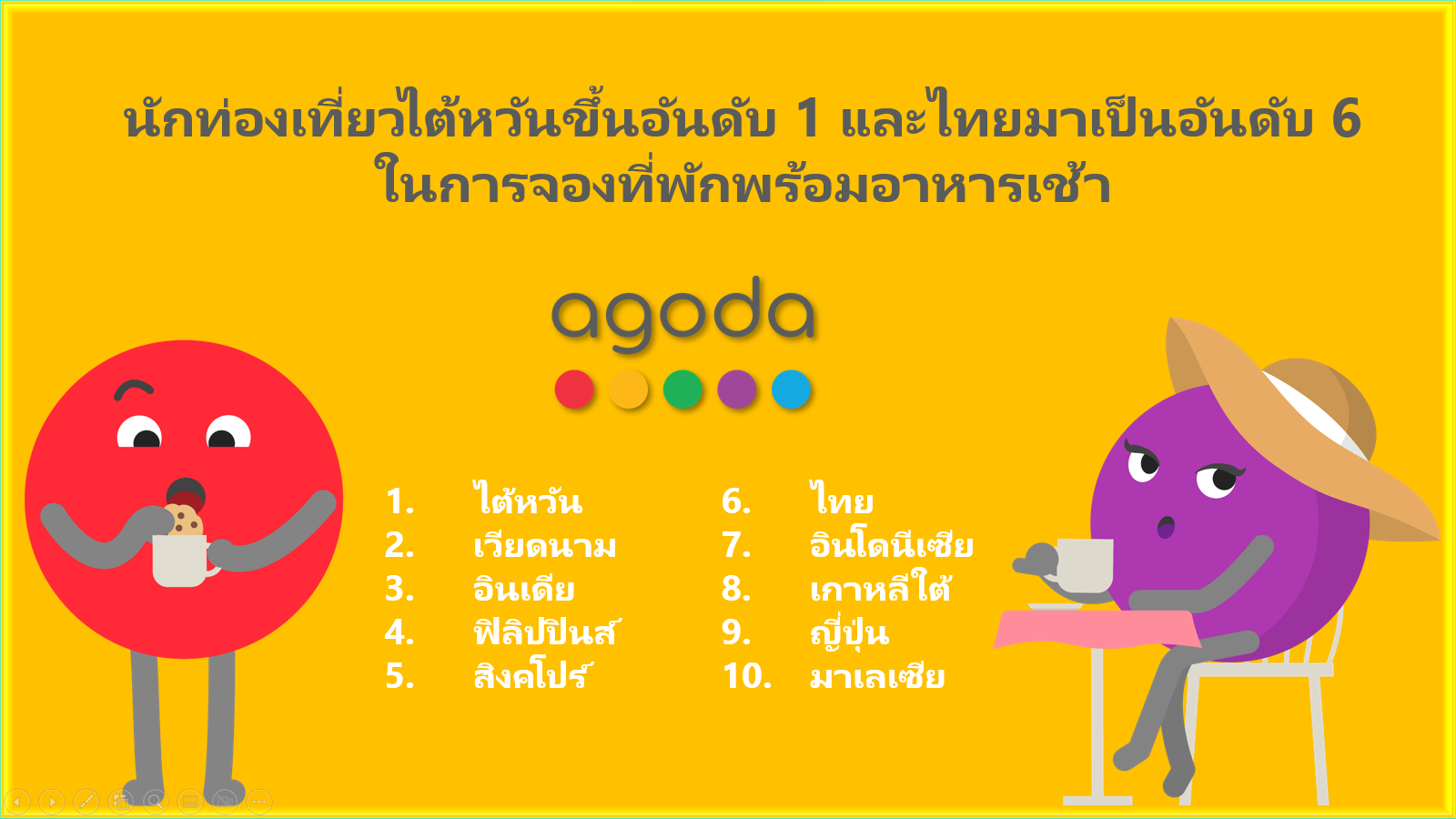 นักท่องเที่ยวไต้หวันขึ้นอันดับ 1 และไทยมาเป็นอันดับ 6 ในการจองที่พักพร้อมอาหารเช้า

agoda

1. ไต้หวัน
2. เวียดนาม
3. อินเดีย
4. ฟิลิปปินส์
5. สิงคโปร์

6. ไทย
7. อินโดนีเซีย
8. เกาหลีใต้
9. ญี่ปุ่น
10. มาเลเซีย